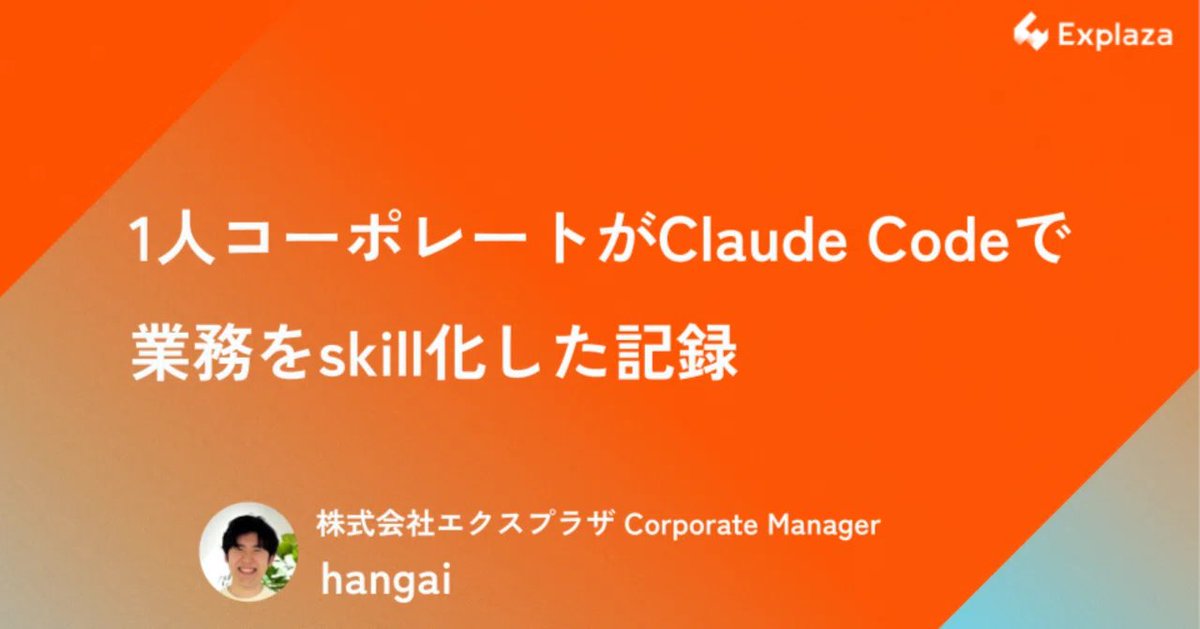 Explaza

1人コーポレートがClaude Codeで業務をskill化した記録

株式会社エクスプラザ Corporate Manager
hangai